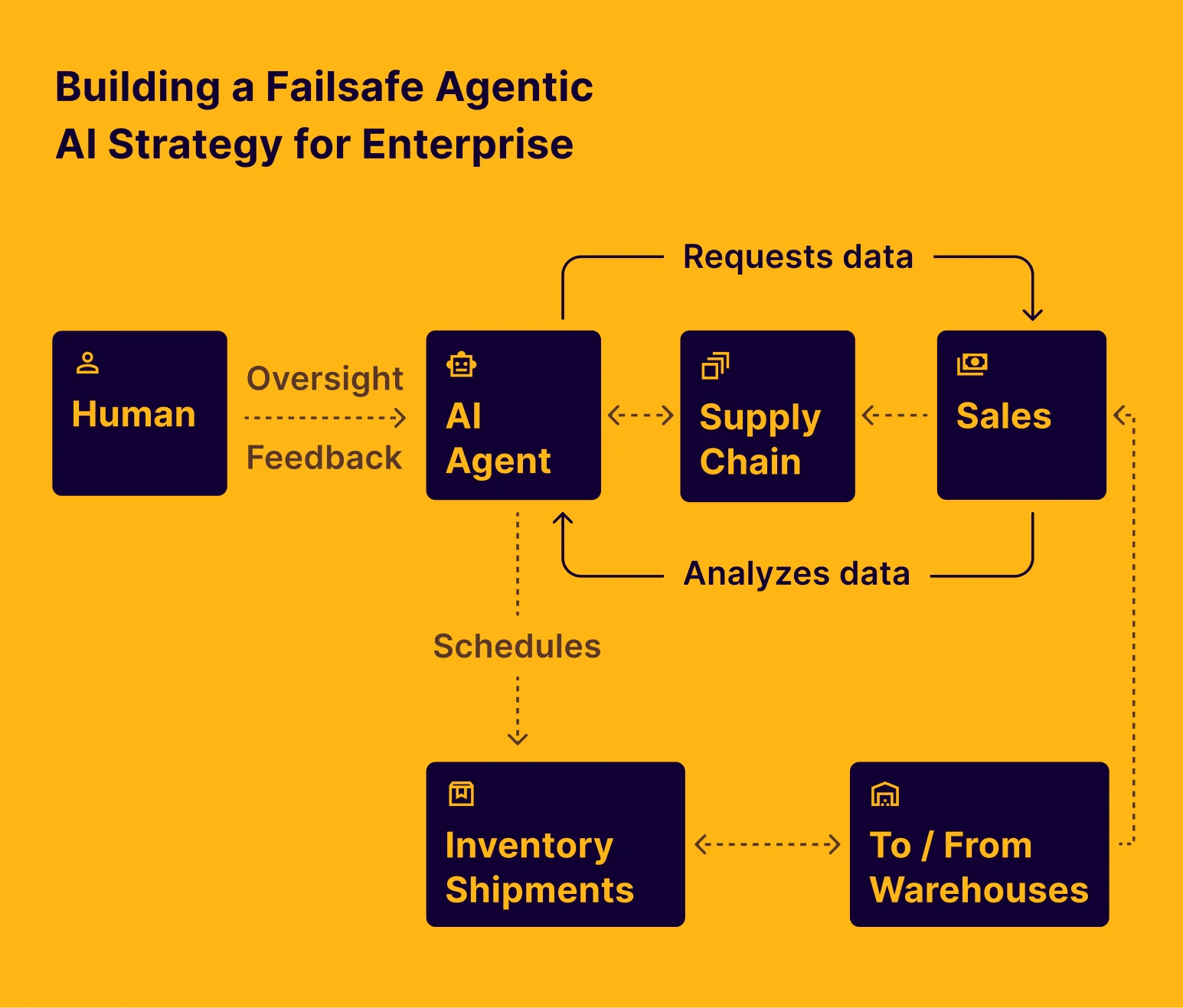 Building a Failsafe Agentic AI Strategy for Enterprise

Requests data

Human

Oversight

Feedback

AI Agent

Supply Chain

Sales

Analyzes data

Schedules

Inventory Shipments

To / From Warehouses